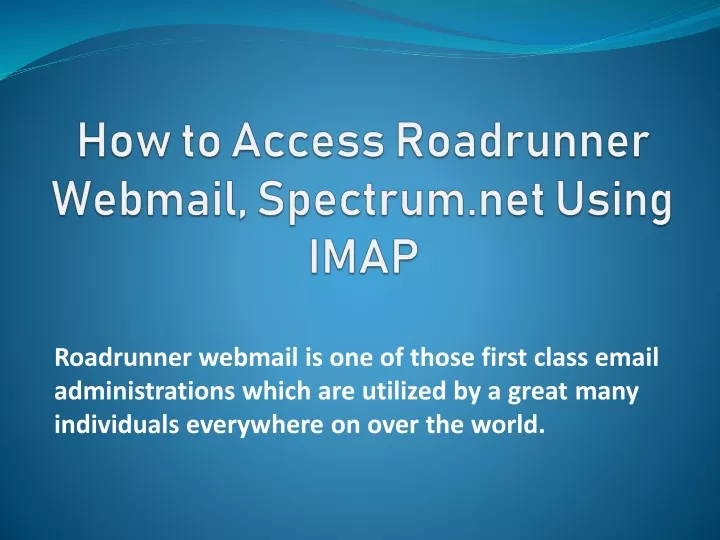 How to Access Roadrunner Webmail, Spectrum.net Using IMAP

Roadrunner webmail is one of those first class email administrations which are utilized by a great many individuals everywhere on over the world.